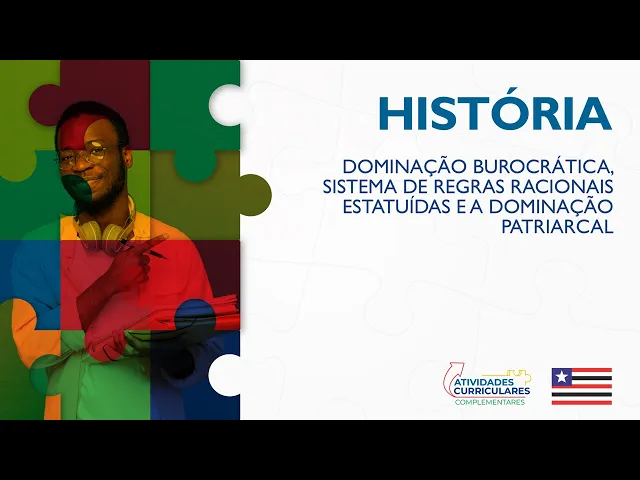 HISTÓRIA

DOMINAÇÃO BUROCRÁTICA, SISTEMA DE REGRAS RACIONAIS ESTATUÍDAS E A DOMINAÇÃO PATRIARCAL

ATIVIDADES CURRICULARES COMPLEMENTARES